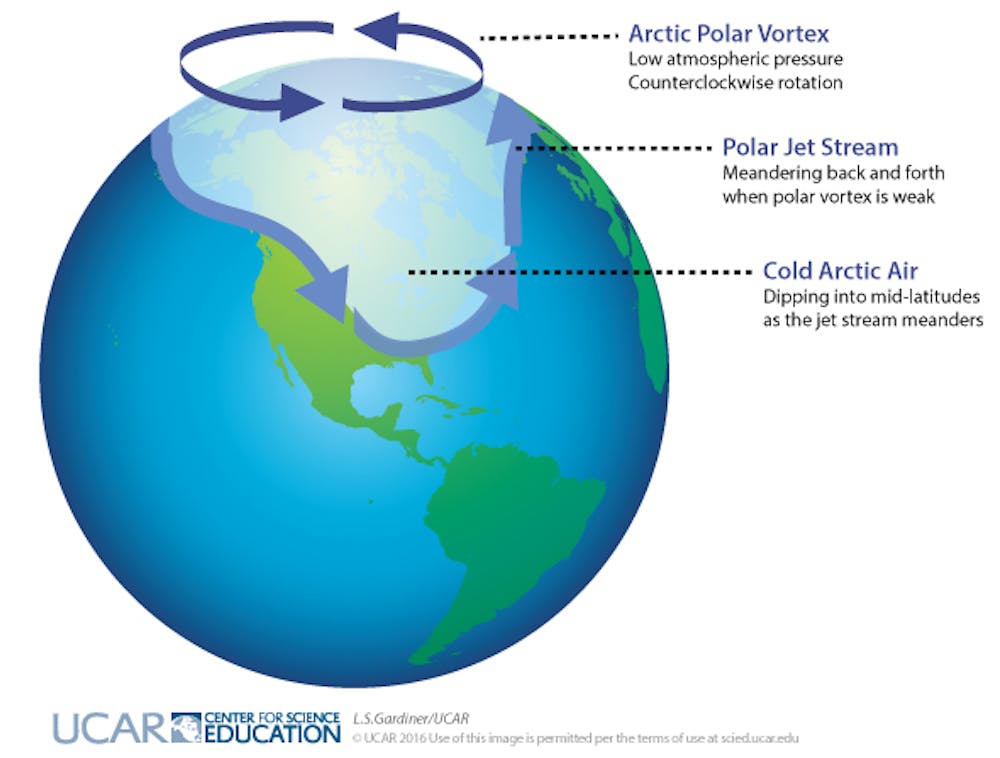 Arctic Polar Vortex
Low atmospheric pressure
Counterclockwise rotation

Polar Jet Stream
Meandering back and forth when polar vortex is weak

Cold Arctic Air
Dipping into mid-latitudes as the jet stream meanders

UCAR CENTER FOR SCIENCE EDUCATION

L.S.Gardiner/UCAR
© UCAR 2016 Use of this image is permitted per the terms of use at scied.ucar.edu